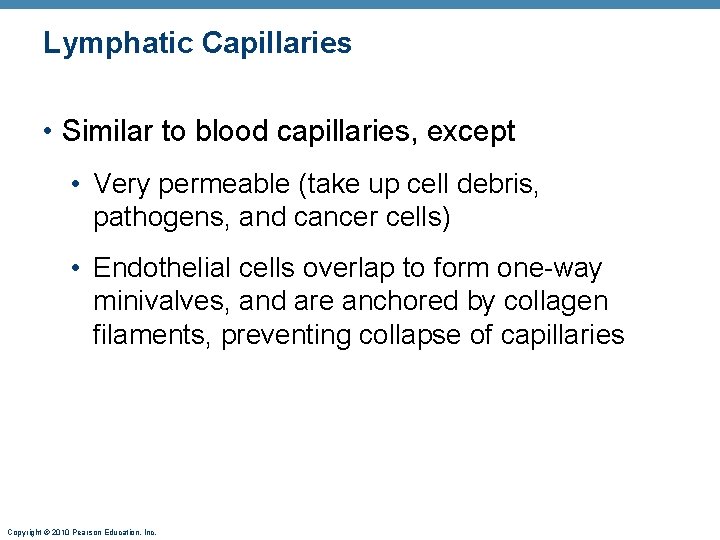 Lymphatic Capillaries

• Similar to blood capillaries, except

• Very permeable (take up cell debris, pathogens, and cancer cells)

• Endothelial cells overlap to form one-way minivalves, and are anchored by collagen filaments, preventing collapse of capillaries

Copyright © 2010 Pearson Education, Inc.